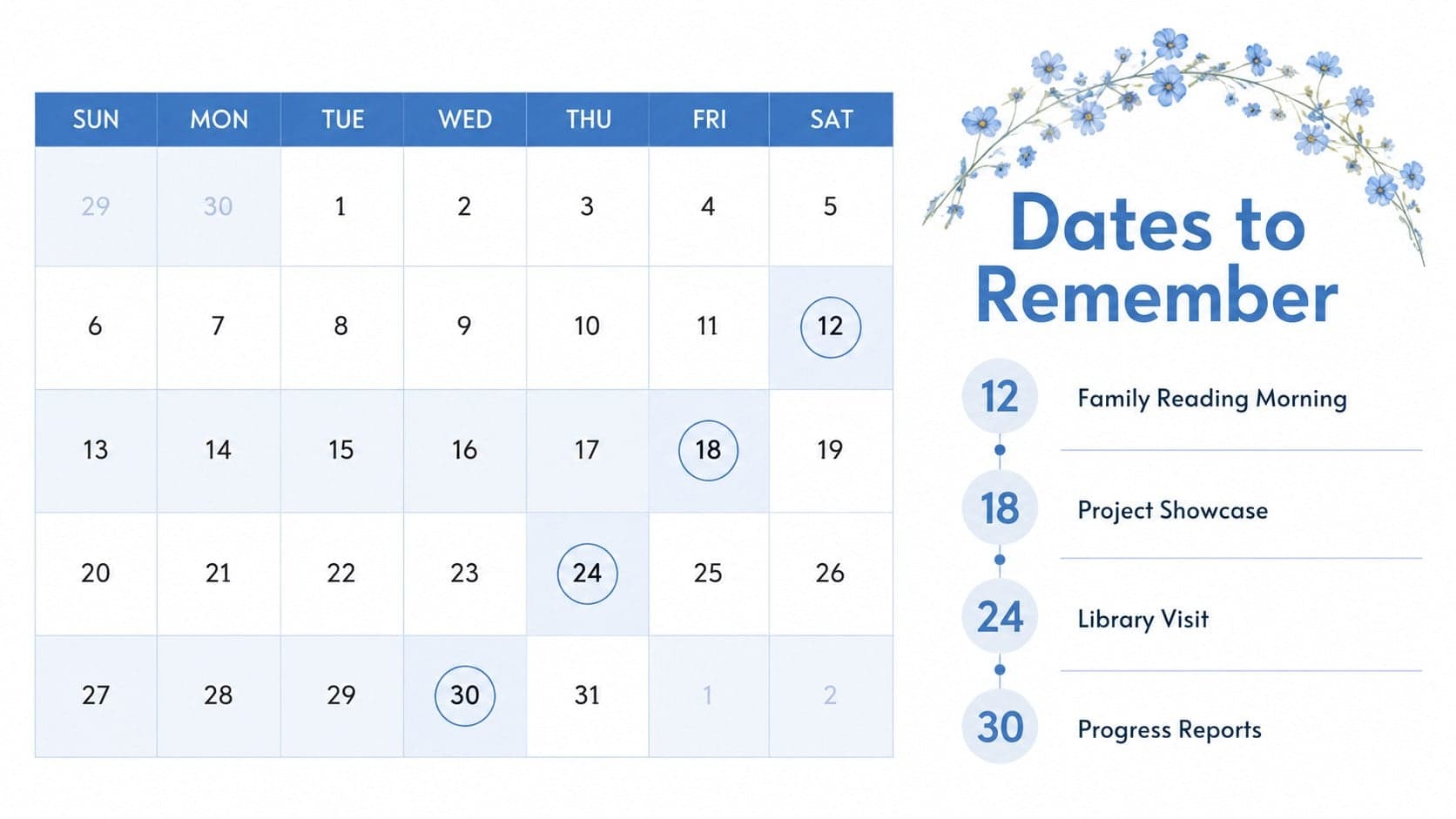 | SUN | MON | TUE | WED | THU | FRI | SAT |
|---|---|---|---|---|---|---|
| 29 | 30 | 1 | 2 | 3 | 4 | 5 |
| 6 | 7 | 8 | 9 | 10 | 11 | 12 |
| 13 | 14 | 15 | 16 | 17 | 18 | 19 |
| 20 | 21 | 22 | 23 | 24 | 25 | 26 |
| 27 | 28 | 29 | 30 | 31 | 1 | 2 |

Dates to Remember

12 Family Reading Morning

18 Project Showcase

24 Library Visit

30 Progress Reports